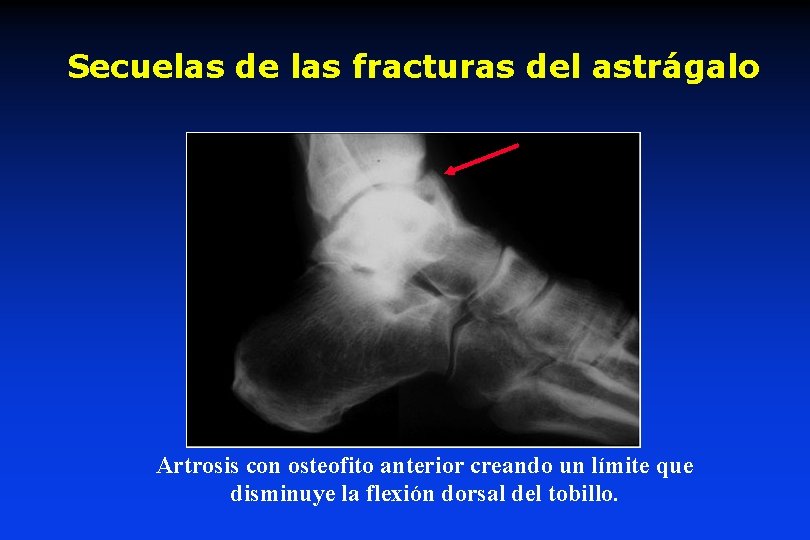 Secuelas de las fracturas del astrágalo

Artrosis con osteofito anterior creando un límite que disminuye la flexión dorsal del tobillo.